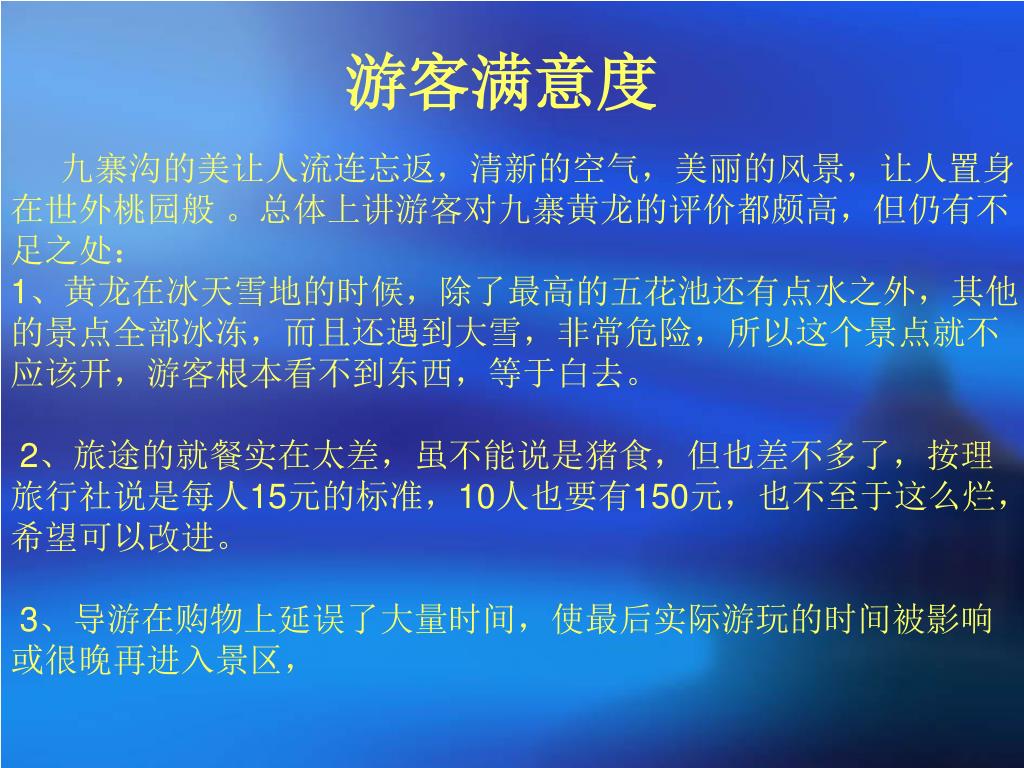 游客满意度

九寨沟的美让人流连忘返，清新的空气，美丽的风景，让人置身在世外桃园般 。总体上讲游客对九寨黄龙的评价都颇高，但仍有不足之处：
1、黄龙在冰天雪地的时候，除了最高的五花池还有点水之外，其他的景点全部冰冻，而且还遇到大雪，非常危险，所以这个景点就不应该开，游客根本看不到东西，等于白去。

2、旅途的就餐实在太差，虽不能说是猪食，但也差不多了，按理旅行社说是每人15元的标准，10人也要有150元，也不至于这么烂，希望可以改进。

3、导游在购物上延误了大量时间，使最后实际游玩的时间被影响或很晚再进入景区，